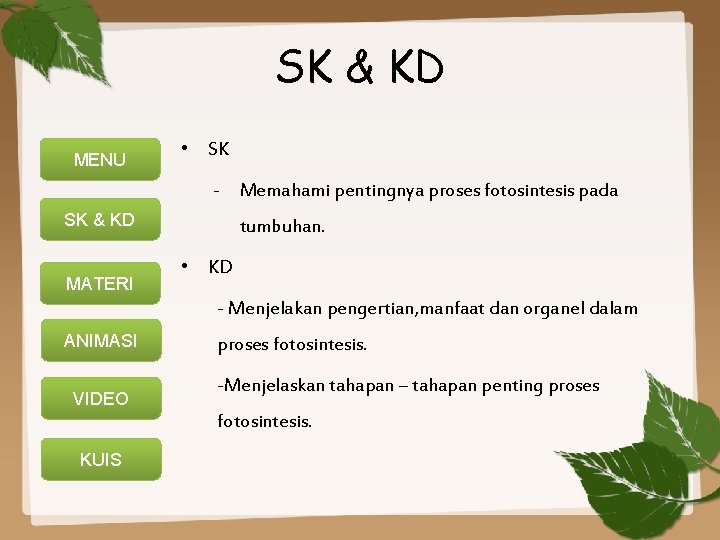 SK & KD

MENU

SK & KD

MATERI

ANIMASI

VIDEO

KUIS

• SK

- Memahami pentingnya proses fotosintesis pada tumbuhan.

• KD

- Menjelakan pengertian,manfaat dan organel dalam proses fotosintesis.

-Menjelaskan tahapan – tahapan penting proses fotosintesis.